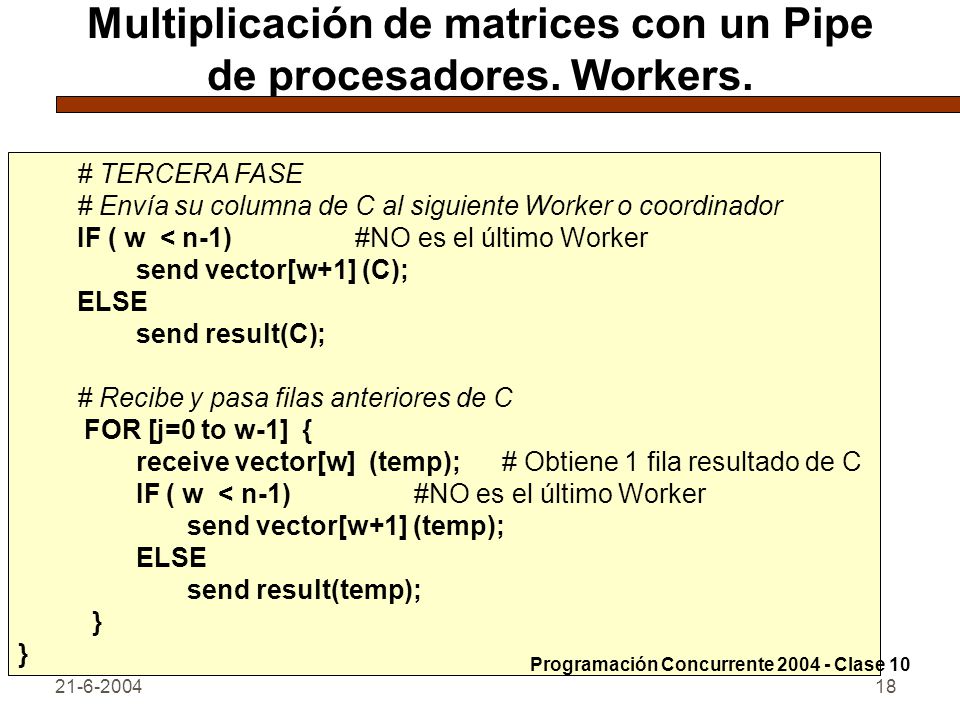 Multiplicación de matrices con un Pipe de procesadores. Workers.

# TERCERA FASE
# Envía su columna de C al siguiente Worker o coordinador
IF ( w < n-1) #NO es el último Worker
send vector[w+1] (C);
ELSE
send result(C);

# Recibe y pasa filas anteriores de C
FOR [j=0 to w-1] {
receive vector[w] (temp); # Obtiene 1 fila resultado de C
IF ( w < n-1) #NO es el último Worker
send vector[w+1] (temp);
ELSE
send result(temp);
}
}

Programación Concurrente 2004 - Clase 10

21-6-2004

18